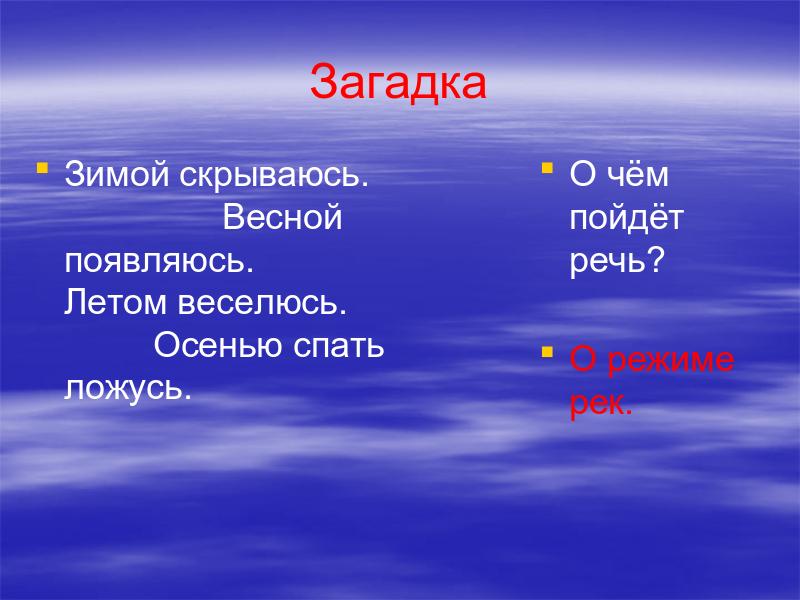 Загадка

Зимой скрываюсь. Весной появляюсь. Летом веселюсь. Осенью спать ложусь.

О чём пойдёт речь?

О режиме рек.